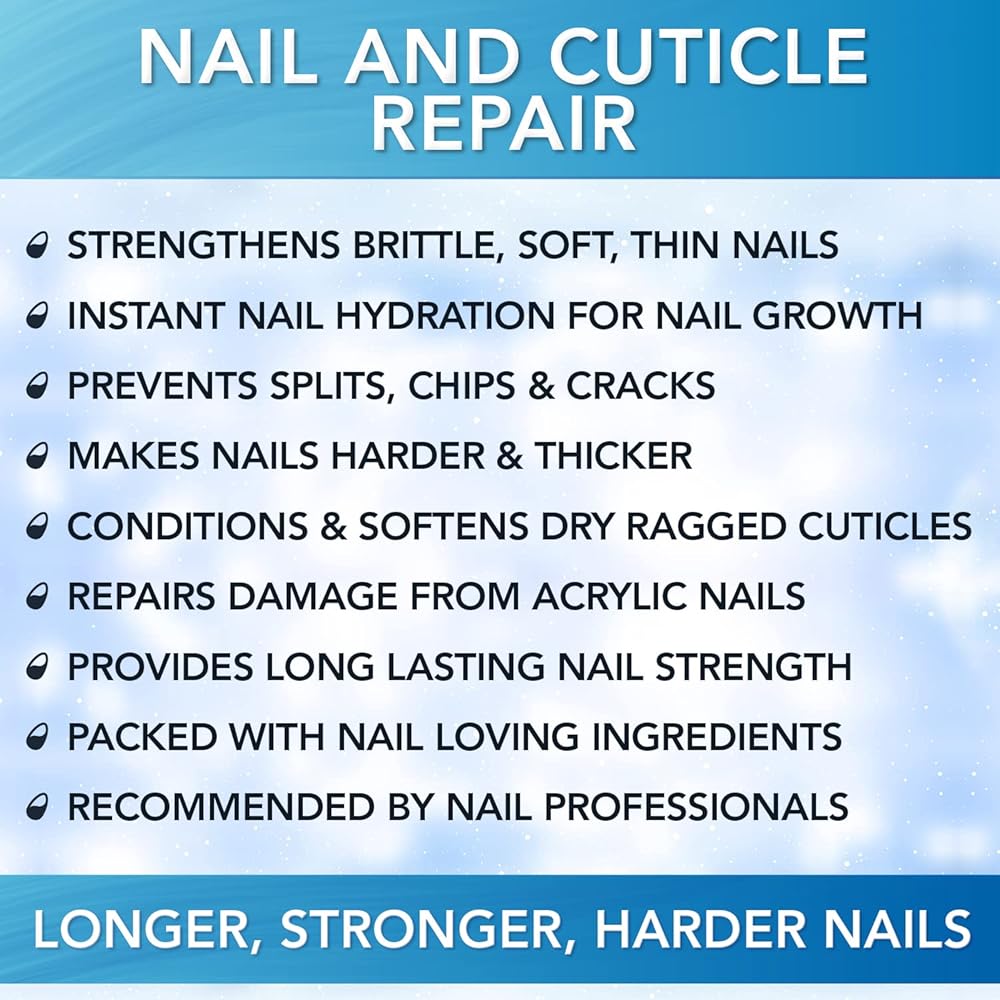 NAIL AND CUTICLE REPAIR

STRENGTHENS BRITTLE, SOFT, THIN NAILS
INSTANT NAIL HYDRATION FOR NAIL GROWTH
PREVENTS SPLITS, CHIPS & CRACKS
MAKES NAILS HARDER & THICKER
CONDITIONS & SOFTENS DRY RAGGED CUTICLES
REPAIRS DAMAGE FROM ACRYLIC NAILS
PROVIDES LONG LASTING NAIL STRENGTH
PACKED WITH NAIL LOVING INGREDIENTS
RECOMMENDED BY NAIL PROFESSIONALS

LONGER, STRONGER, HARDER NAILS